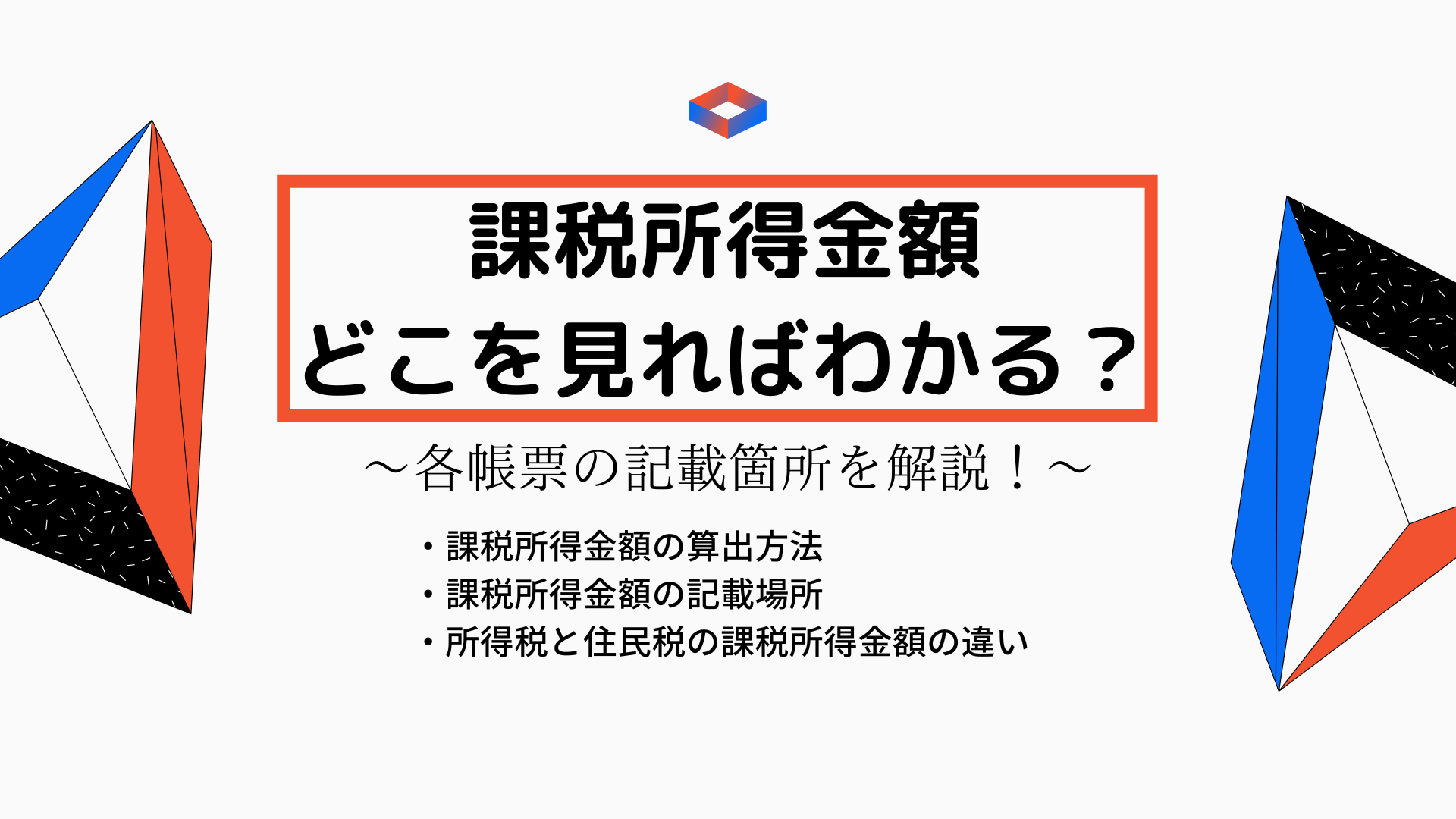 課税所得金額
どこを見ればわかる？

～各帳票の記載箇所を解説！～

・課税所得金額の算出方法
・課税所得金額の記載場所
・所得税と住民税の課税所得金額の違い